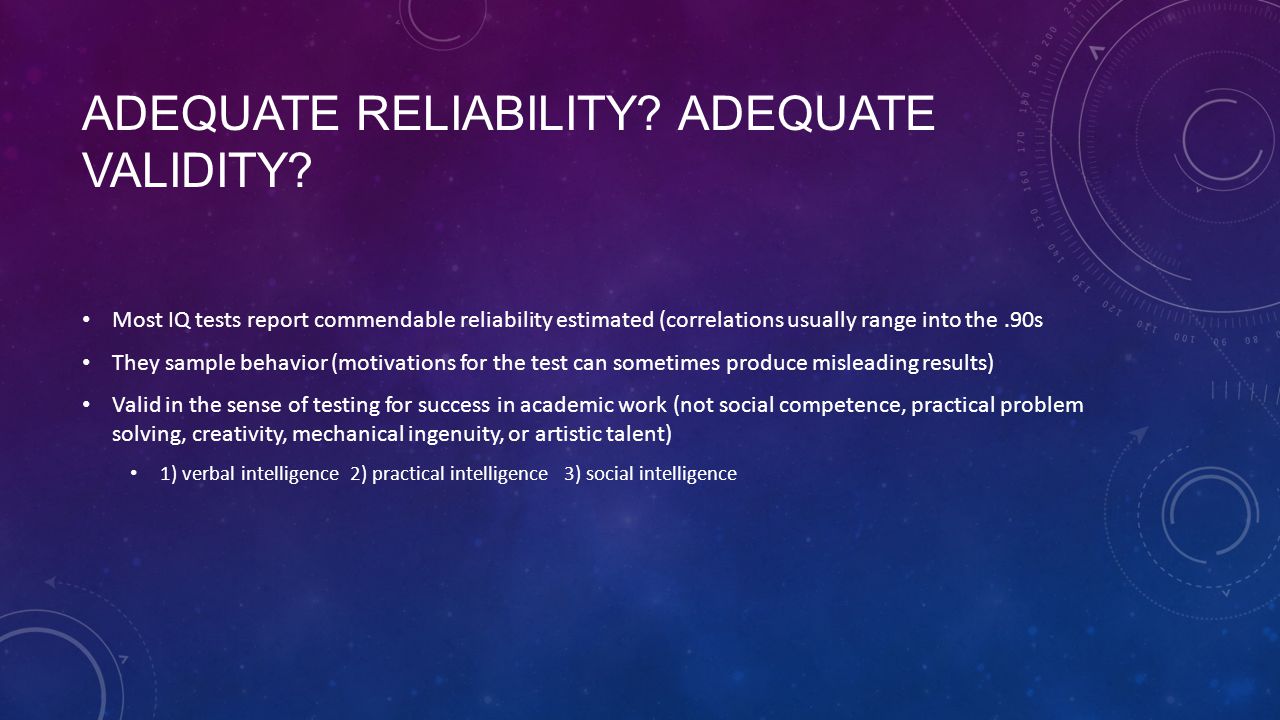 ADEQUATE RELIABILITY? ADEQUATE VALIDITY?

• Most IQ tests report commendable reliability estimated (correlations usually range into the .90s

• They sample behavior (motivations for the test can sometimes produce misleading results)

• Valid in the sense of testing for success in academic work (not social competence, practical problem solving, creativity, mechanical ingenuity, or artistic talent)

• 1) verbal intelligence 2) practical intelligence 3) social intelligence